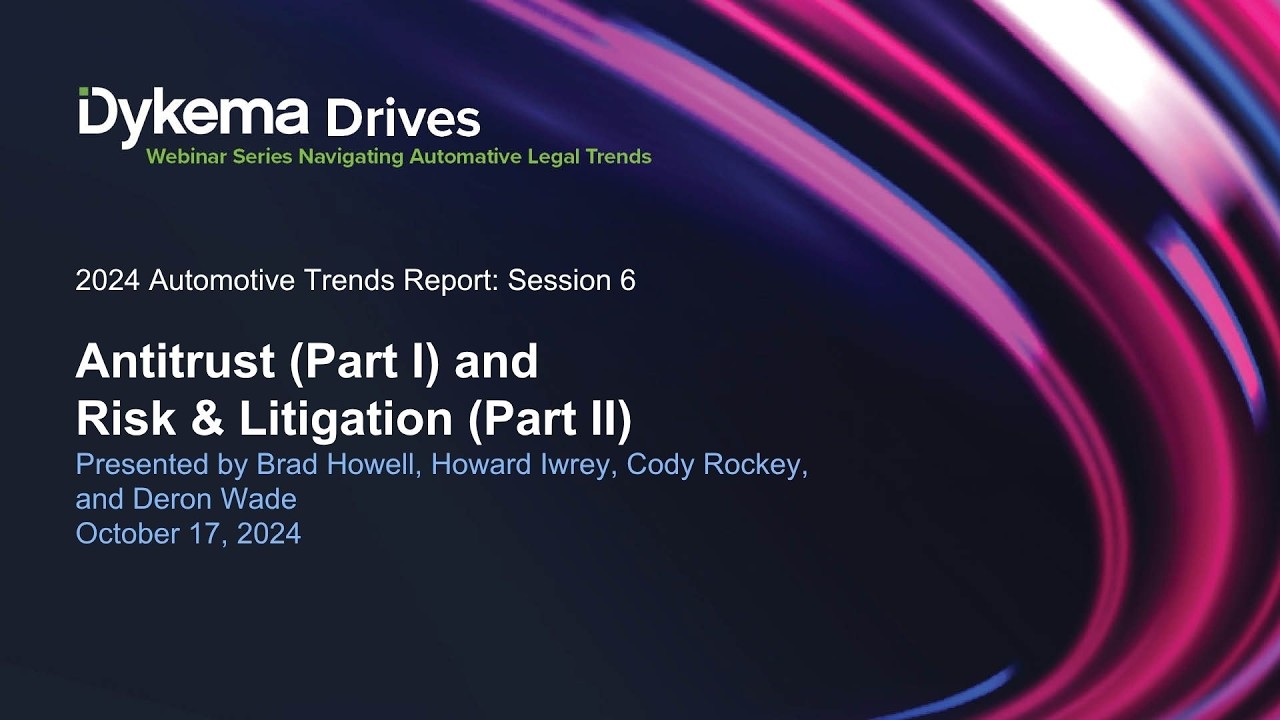 Dykema Drives
Webinar Series Navigating Automative Legal Trends

2024 Automotive Trends Report: Session 6

Antitrust (Part I) and
Risk & Litigation (Part II)

Presented by Brad Howell, Howard Iwrey, Cody Rockey, and Deron Wade
October 17, 2024